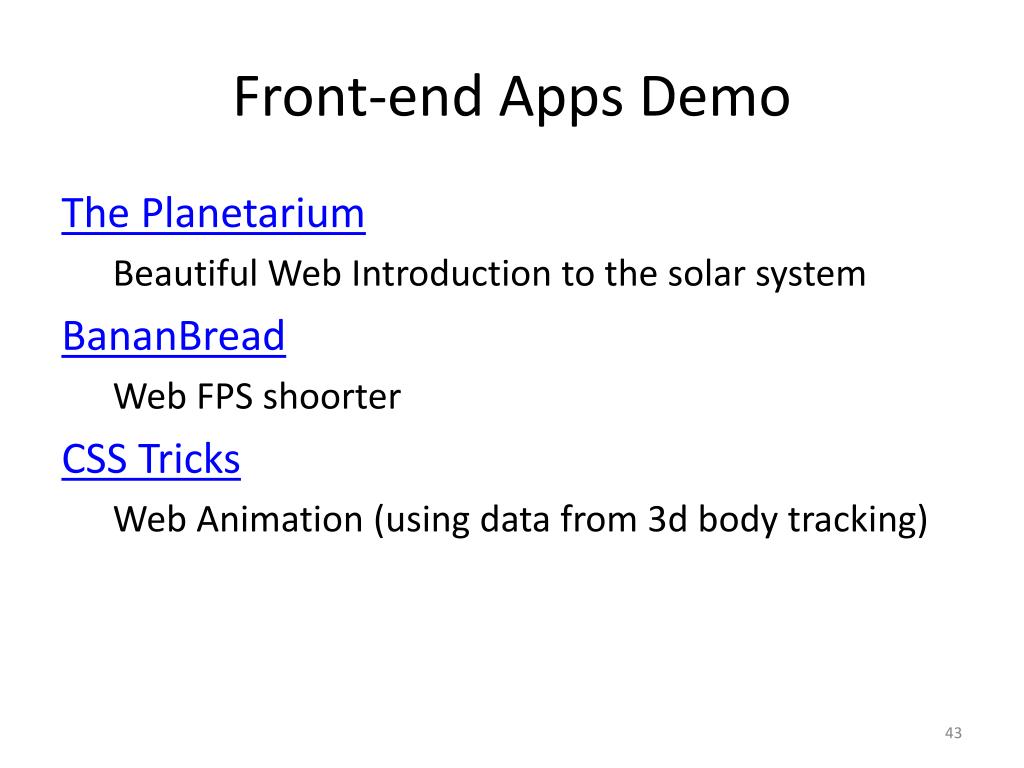 Front-end Apps Demo

The Planetarium

Beautiful Web Introduction to the solar system

BananBread

Web FPS shoorter

CSS Tricks

Web Animation (using data from 3d body tracking)

43